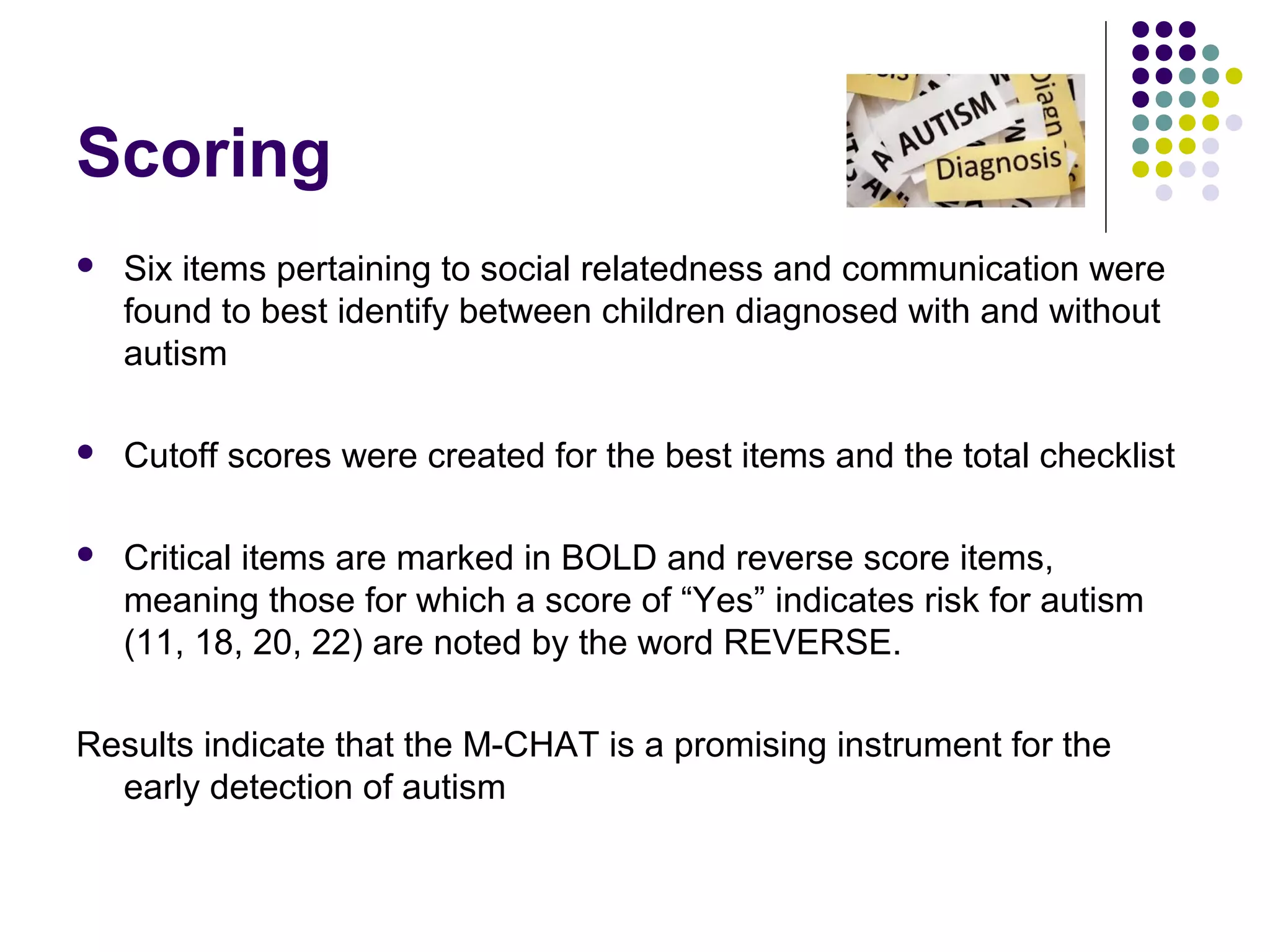 Scoring

AUTISM

Diagnosis

Diagn

- Six items pertaining to social relatedness and communication were found to best identify between children diagnosed with and without autism

- Cutoff scores were created for the best items and the total checklist

- Critical items are marked in BOLD and reverse score items, meaning those for which a score of “Yes” indicates risk for autism (11, 18, 20, 22) are noted by the word REVERSE.

Results indicate that the M-CHAT is a promising instrument for the early detection of autism